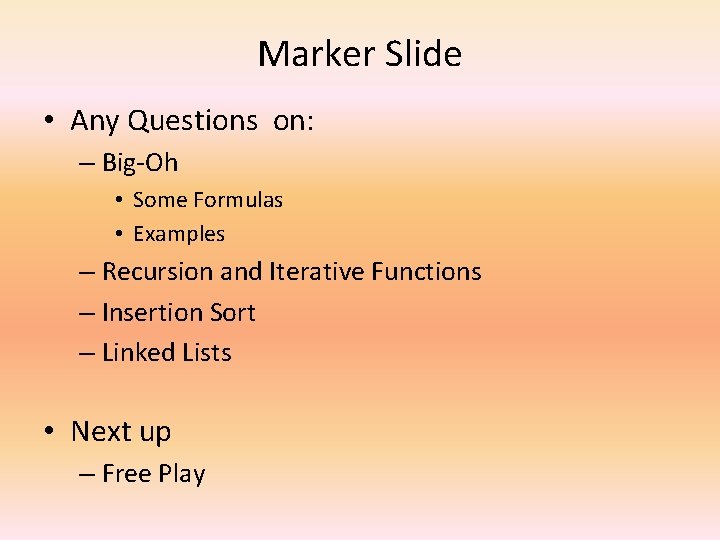 Marker Slide

• Any Questions on:
– Big-Oh
• Some Formulas
• Examples
– Recursion and Iterative Functions
– Insertion Sort
– Linked Lists

• Next up
– Free Play